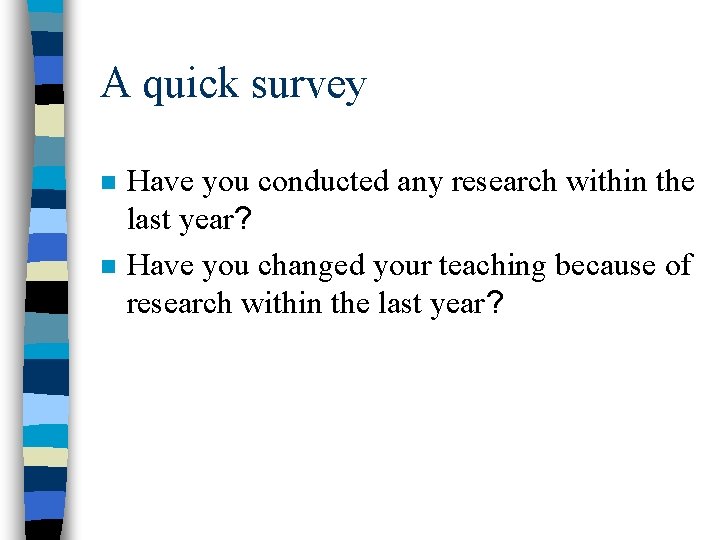 A quick survey

- Have you conducted any research within the last year?
- Have you changed your teaching because of research within the last year?